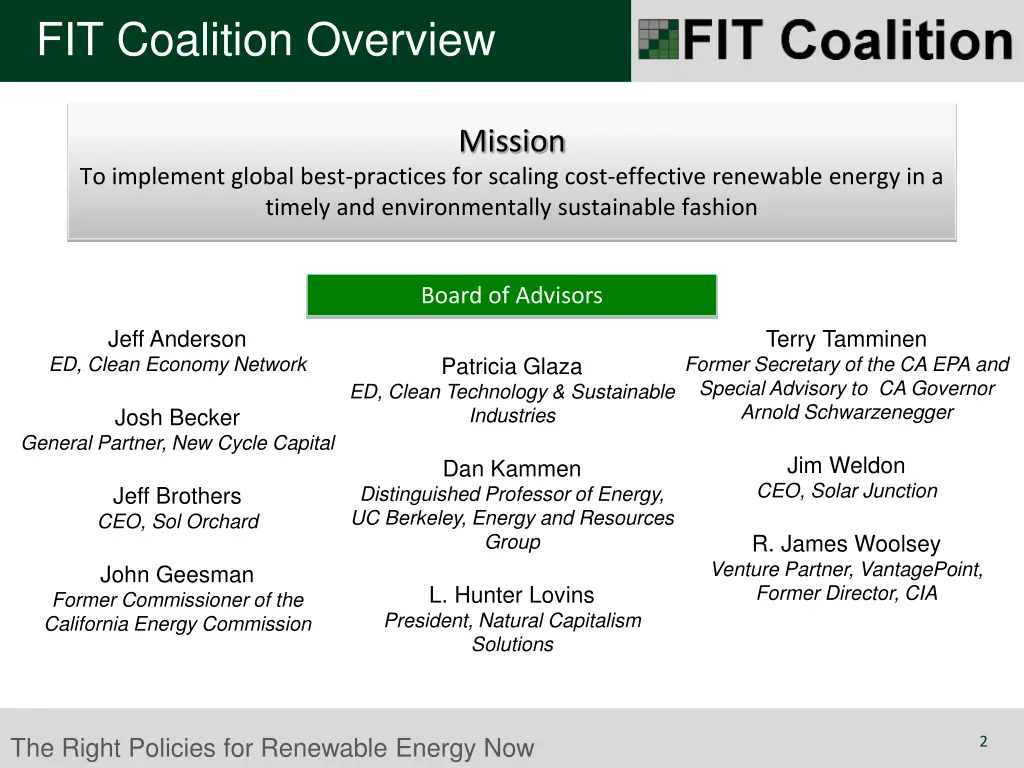 FIT Coalition Overview

FIT Coalition

Mission
To implement global best-practices for scaling cost-effective renewable energy in a timely and environmentally sustainable fashion

Board of Advisors

Jeff Anderson
ED, Clean Economy Network

Josh Becker
General Partner, New Cycle Capital

Jeff Brothers
CEO, Sol Orchard

John Geesman
Former Commissioner of the California Energy Commission

Patricia Glaza
ED, Clean Technology & Sustainable Industries

Dan Kammen
Distinguished Professor of Energy, UC Berkeley, Energy and Resources Group

L. Hunter Lovins
President, Natural Capitalism Solutions

Terry Tamminen
Former Secretary of the CA EPA and Special Advisory to CA Governor Arnold Schwarzenegger

Jim Weldon
CEO, Solar Junction

R. James Woolsey
Venture Partner, VantagePoint, Former Director, CIA

The Right Policies for Renewable Energy Now

2